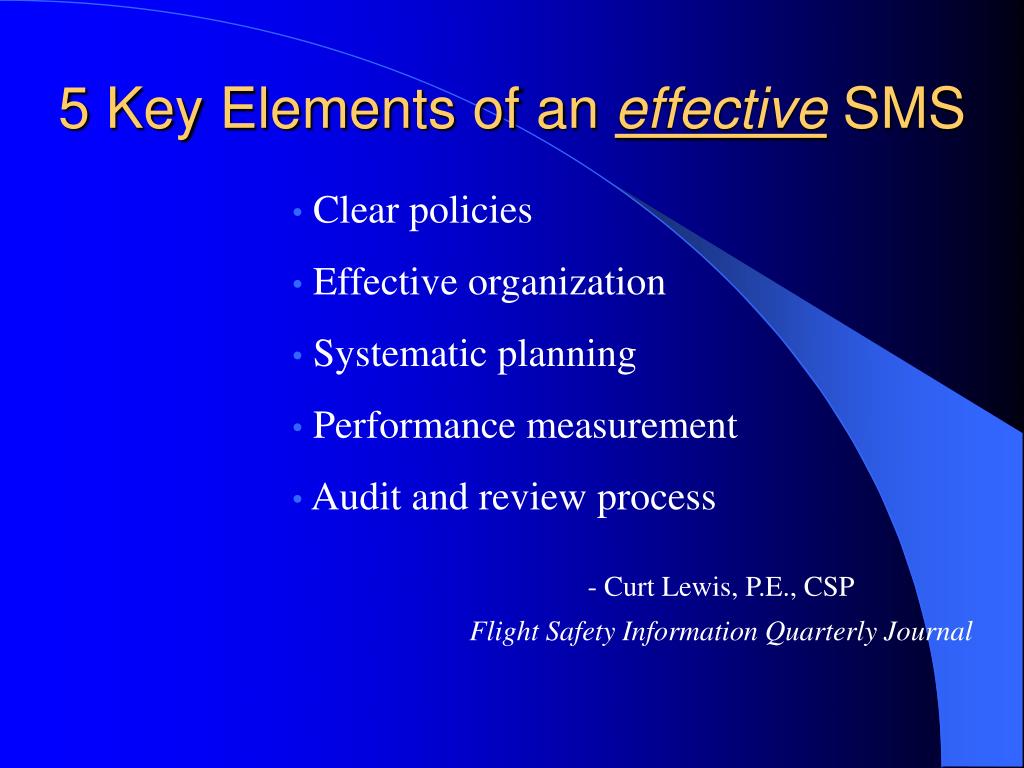 5 Key Elements of an effective SMS

• Clear policies
• Effective organization
• Systematic planning
• Performance measurement
• Audit and review process

- Curt Lewis, P.E., CSP
Flight Safety Information Quarterly Journal